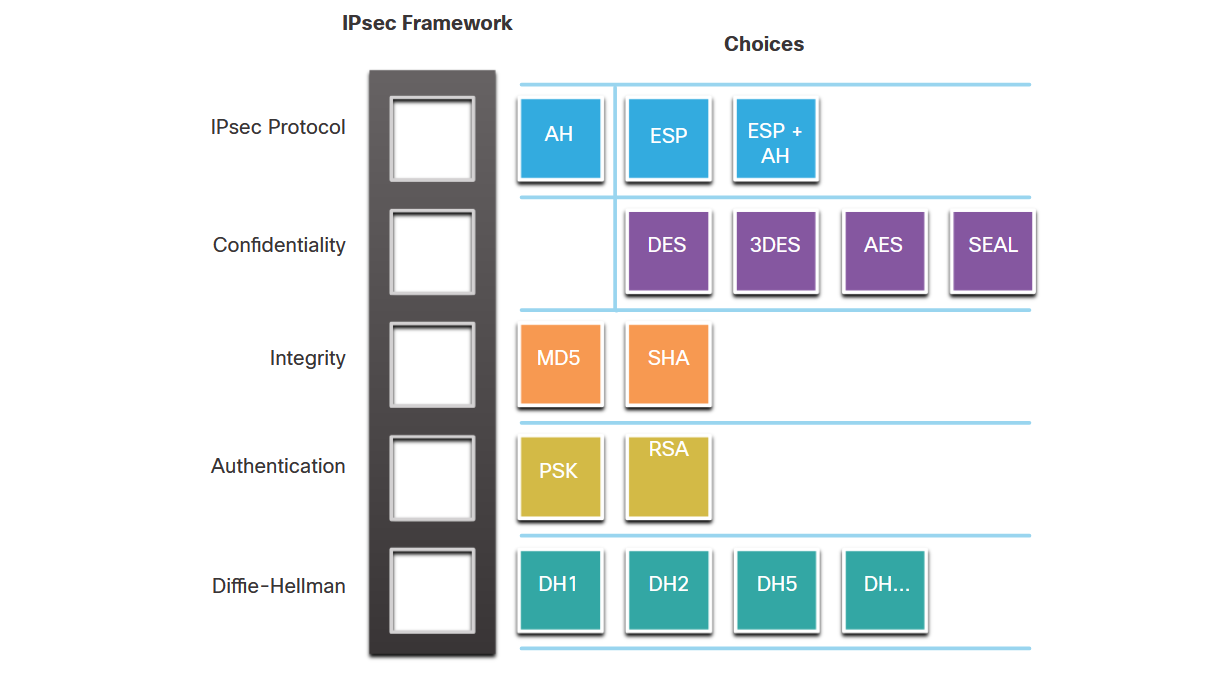 IPsec Framework

Choices

IPsec Protocol
AH
ESP
ESP + AH

Confidentiality
DES
3DES
AES
SEAL

Integrity
MD5
SHA

Authentication
PSK
RSA

Diffie-Hellman
DH1
DH2
DH5
DH...